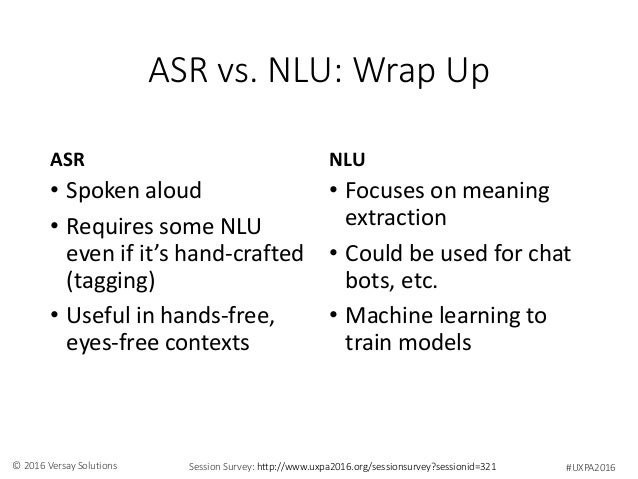 ASR vs. NLU: Wrap Up

ASR
• Spoken aloud
• Requires some NLU even if it's hand-crafted (tagging)
• Useful in hands-free, eyes-free contexts

NLU
• Focuses on meaning extraction
• Could be used for chat bots, etc.
• Machine learning to train models

© 2016 Versay Solutions

Session Survey: http://www.uxpa2016.org/sessionsurvey?sessionid=321

#UXPA2016